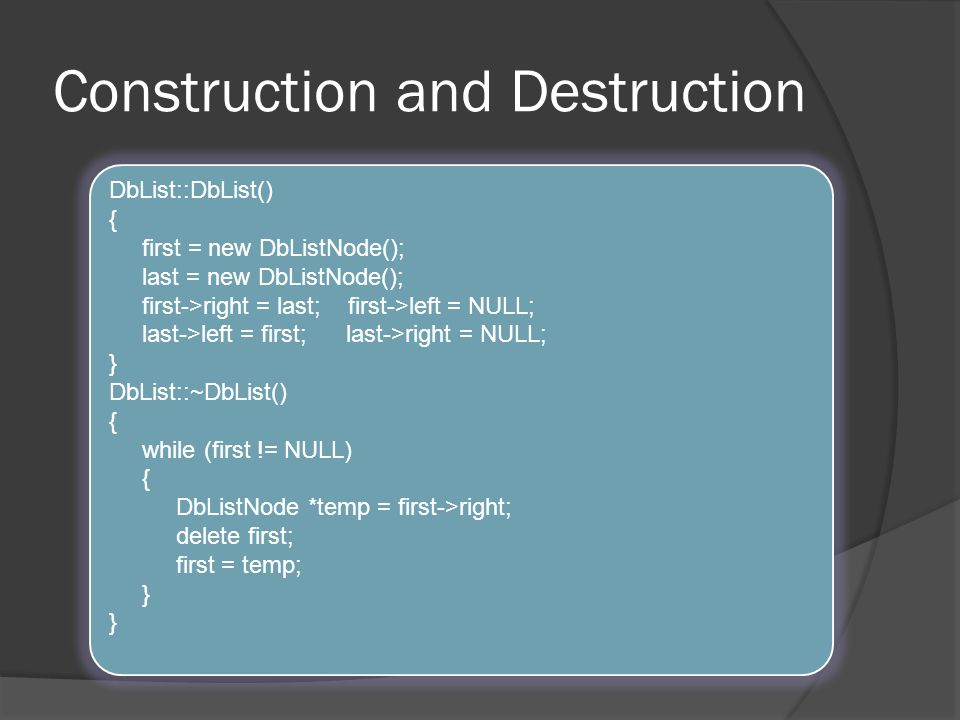 Construction and Destruction

DbList::DbList()
{
first = new DbListNode();
last = new DbListNode();
first->right = last; first->left = NULL;
last->left = first; last->right = NULL;
}
DbList::~DbList()
{
while (first != NULL)
{
DbListNode *temp = first->right;
delete first;
first = temp;
}
}